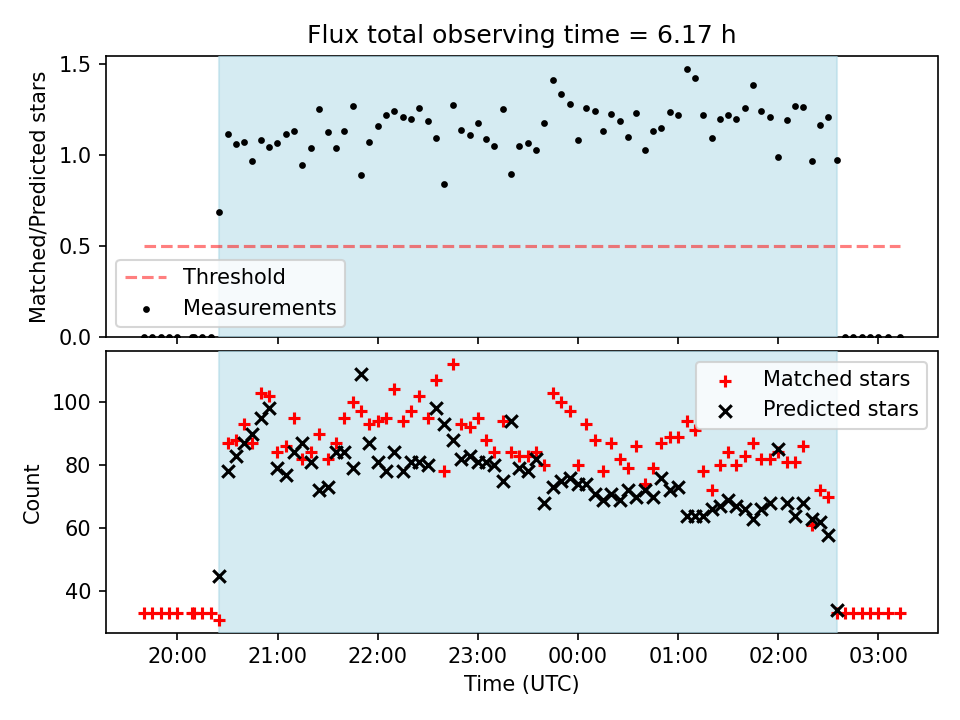 Flux total observing time = 6.17 h

Matched/Predicted stars

1.5
1.0
0.5
0.0

Threshold
Measurements

Count

100
80
60
40

Matched stars
Predicted stars

20:00
21:00
22:00
23:00
00:00
01:00
02:00
03:00

Time (UTC)